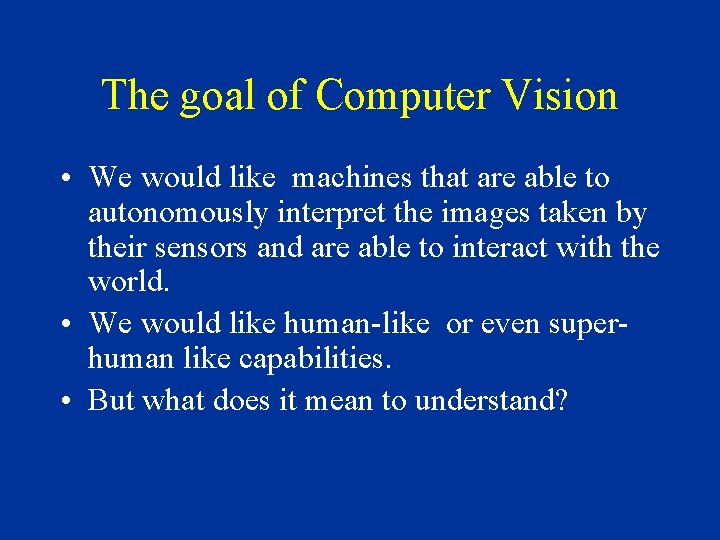 The goal of Computer Vision

• We would like machines that are able to autonomously interpret the images taken by their sensors and are able to interact with the world.
• We would like human-like or even super-human like capabilities.
• But what does it mean to understand?